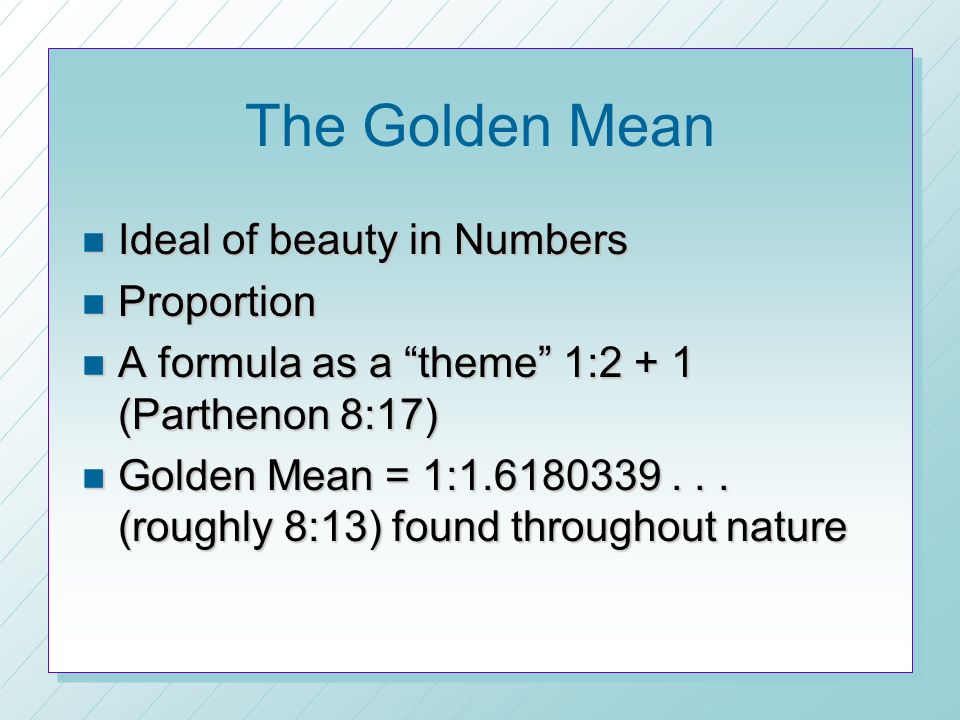 The Golden Mean

- Ideal of beauty in Numbers
- Proportion
- A formula as a “theme” 1:2 + 1 (Parthenon 8:17)
- Golden Mean = 1:1.6180339 . . . (roughly 8:13) found throughout nature